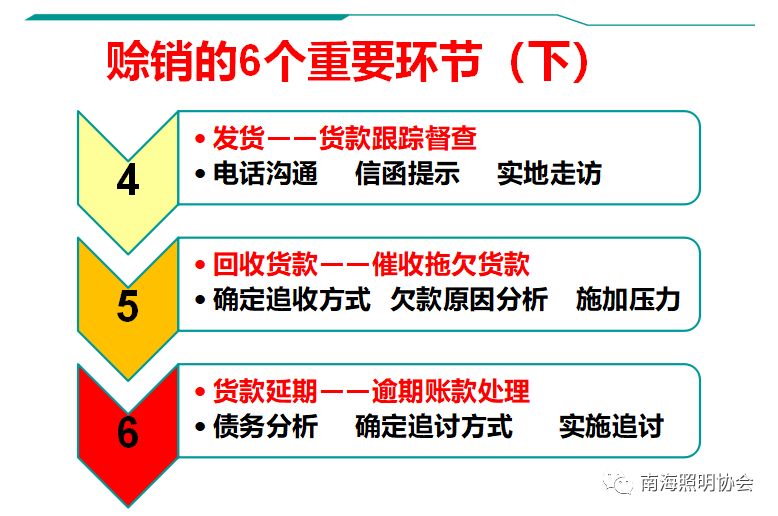 赊销的6个重要环节（下）

4

• 发货——货款跟踪督查
• 电话沟通 信函提示 实地走访

5

• 回收货款——催收拖欠货款
• 确定追收方式 欠款原因分析 施加压力

6

• 货款延期——逾期账款处理
• 债务分析 确定追讨方式 实施追讨

南海照明协会